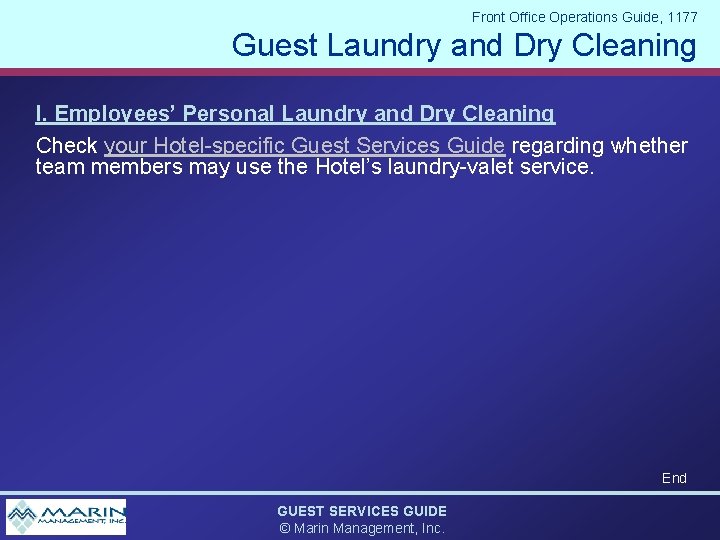 Front Office Operations Guide, 1177

Guest Laundry and Dry Cleaning

I. Employees' Personal Laundry and Dry Cleaning

Check your Hotel-specific Guest Services Guide regarding whether team members may use the Hotel's laundry-valet service.

End

MARIN MANAGEMENT, INC.

GUEST SERVICES GUIDE
© Marin Management, Inc.